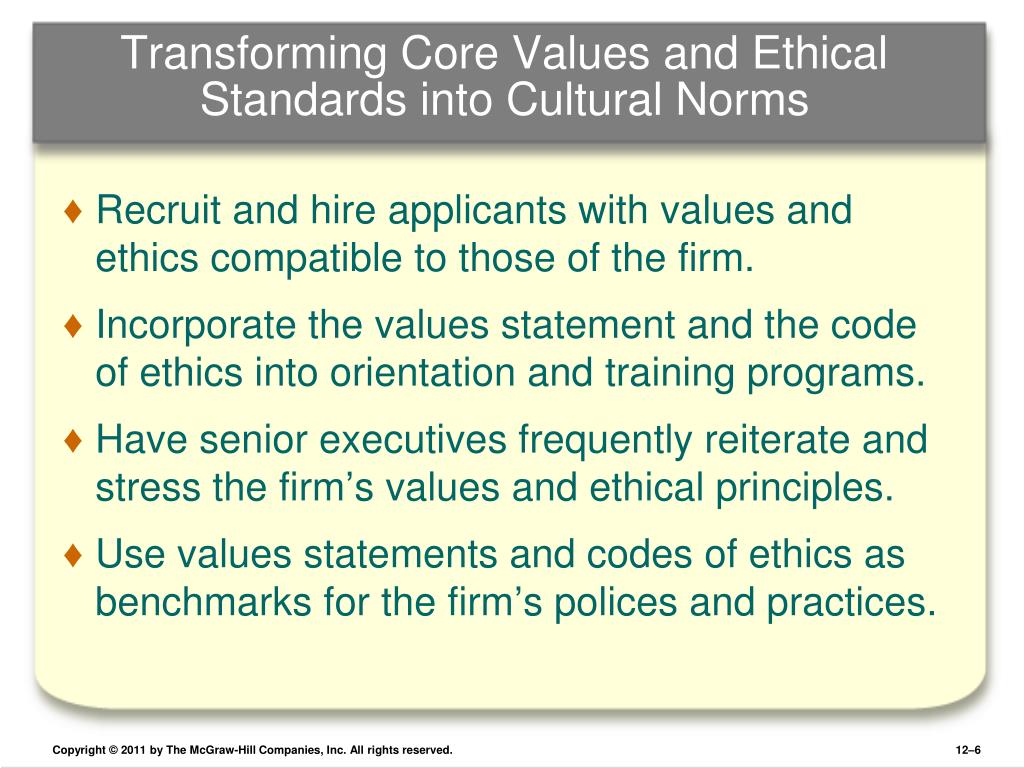 Transforming Core Values and Ethical Standards into Cultural Norms

♦ Recruit and hire applicants with values and ethics compatible to those of the firm.

♦ Incorporate the values statement and the code of ethics into orientation and training programs.

♦ Have senior executives frequently reiterate and stress the firm’s values and ethical principles.

♦ Use values statements and codes of ethics as benchmarks for the firm’s polices and practices.

Copyright © 2011 by The McGraw-Hill Companies, Inc. All rights reserved.

12–6